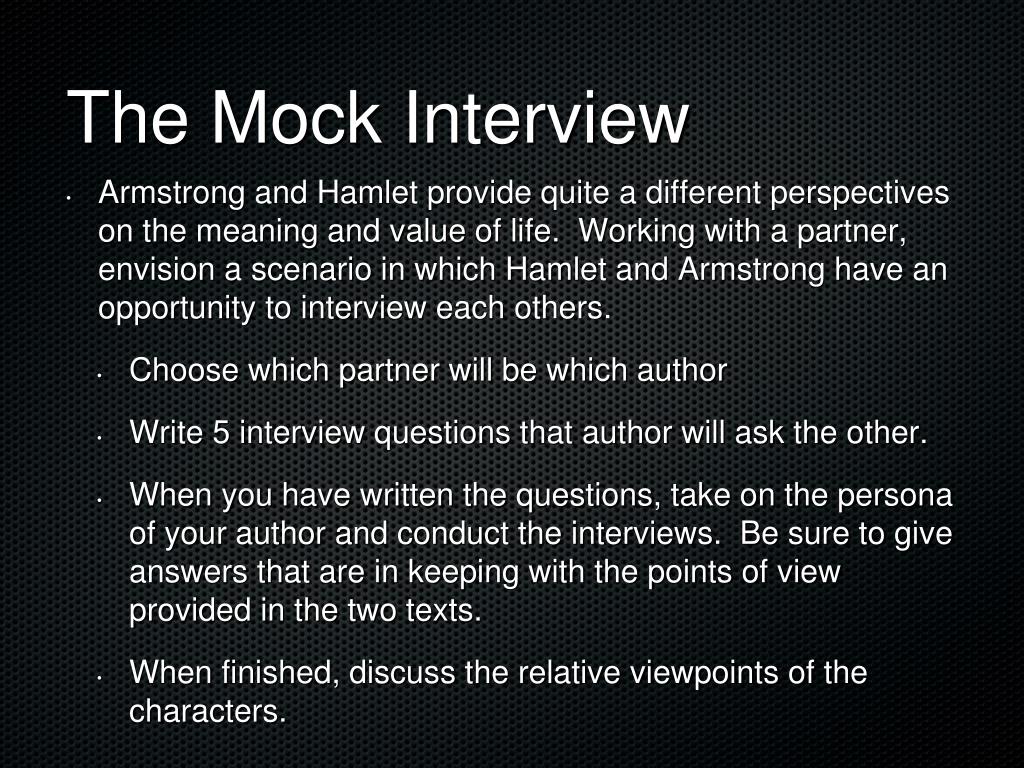 The Mock Interview

• Armstrong and Hamlet provide quite a different perspectives on the meaning and value of life.  Working with a partner, envision a scenario in which Hamlet and Armstrong have an opportunity to interview each others.

• Choose which partner will be which author

• Write 5 interview questions that author will ask the other.

• When you have written the questions, take on the persona of your author and conduct the interviews.  Be sure to give answers that are in keeping with the points of view provided in the two texts.

• When finished, discuss the relative viewpoints of the characters.